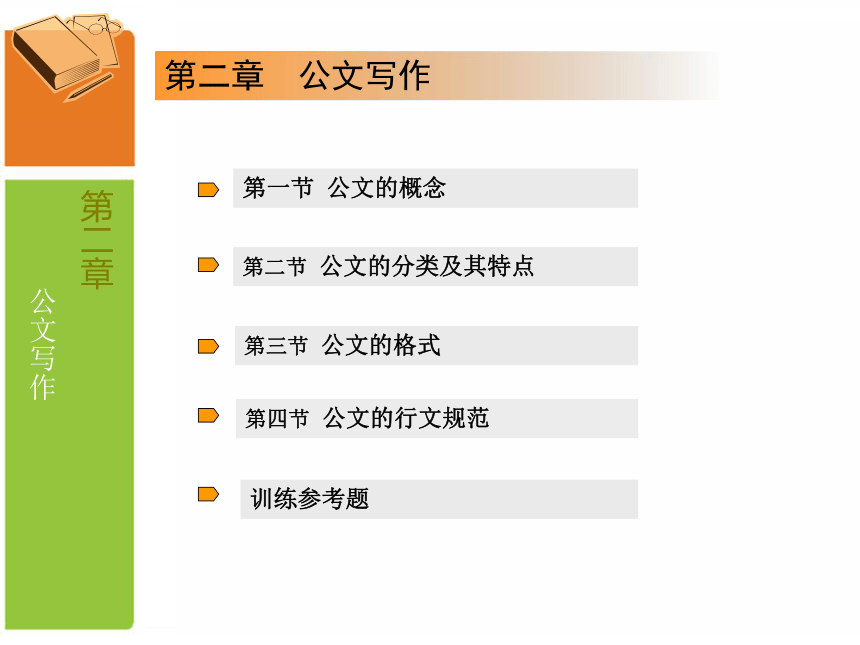 第二章　公文写作

第二章

公文写作

第一节 公文的概念

第二节 公文的分类及其特点

第三节 公文的格式

第四节 公文的行文规范

训练参考题